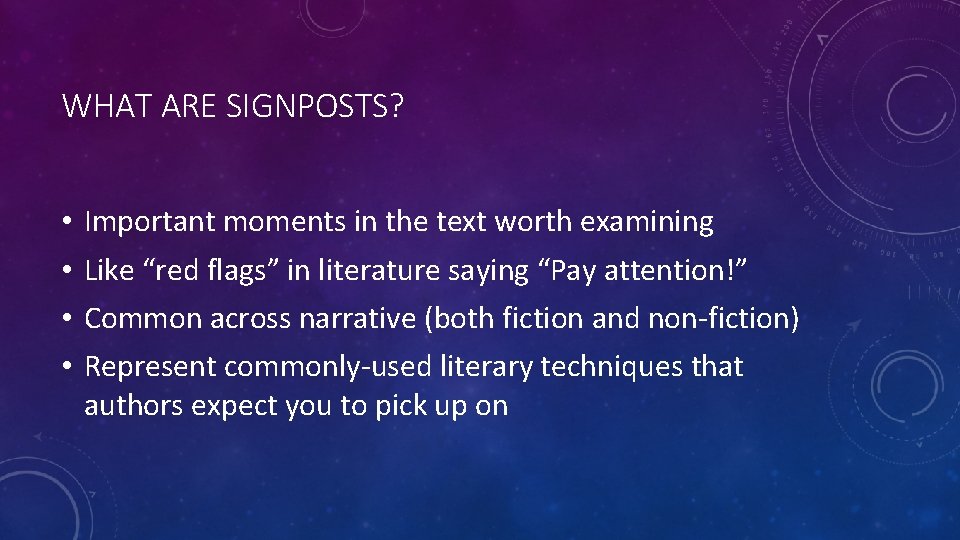 WHAT ARE SIGNPOSTS?

• Important moments in the text worth examining
• Like “red flags” in literature saying “Pay attention!”
• Common across narrative (both fiction and non-fiction)
• Represent commonly-used literary techniques that authors expect you to pick up on